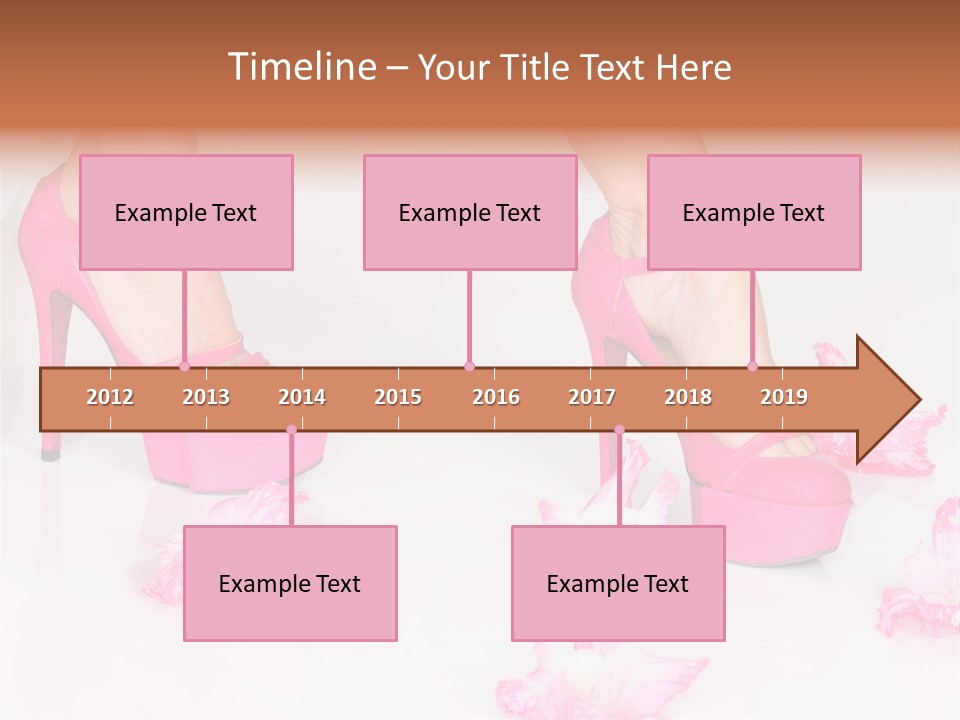 Timeline – Your Title Text Here

Example Text

Example Text

Example Text

2012 2013 2014 2015 2016 2017 2018 2019

Example Text

Example Text